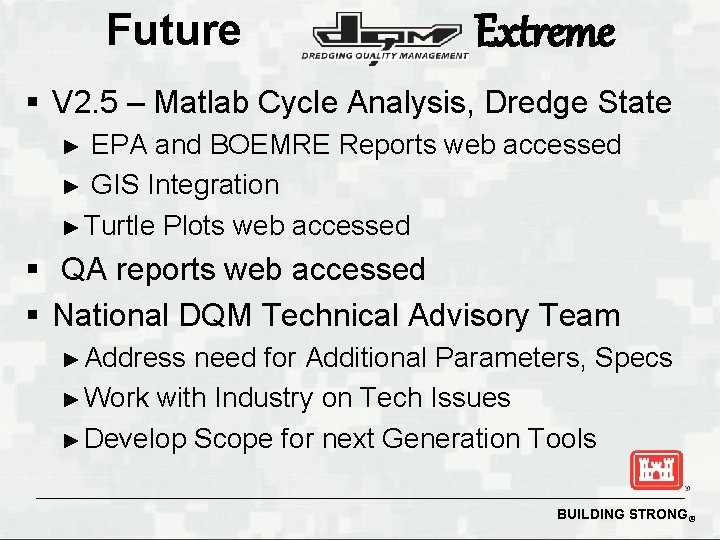 Future DQM DREDGING QUALITY MANAGEMENT Extreme

▪ V2.5 – Matlab Cycle Analysis, Dredge State
► EPA and BOEMRE Reports web accessed
► GIS Integration
► Turtle Plots web accessed

▪ QA reports web accessed

▪ National DQM Technical Advisory Team
► Address need for Additional Parameters, Specs
► Work with Industry on Tech Issues
► Develop Scope for next Generation Tools

BUILDING STRONG®